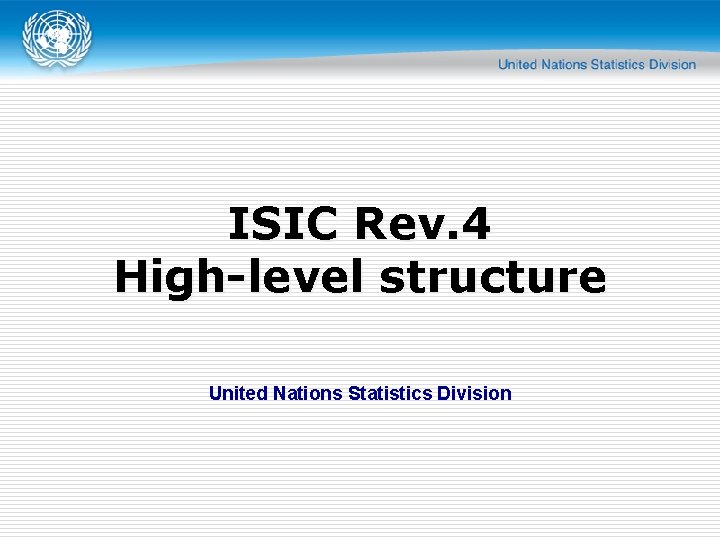 United Nations Statistics Division

ISIC Rev.4
High-level structure

United Nations Statistics Division